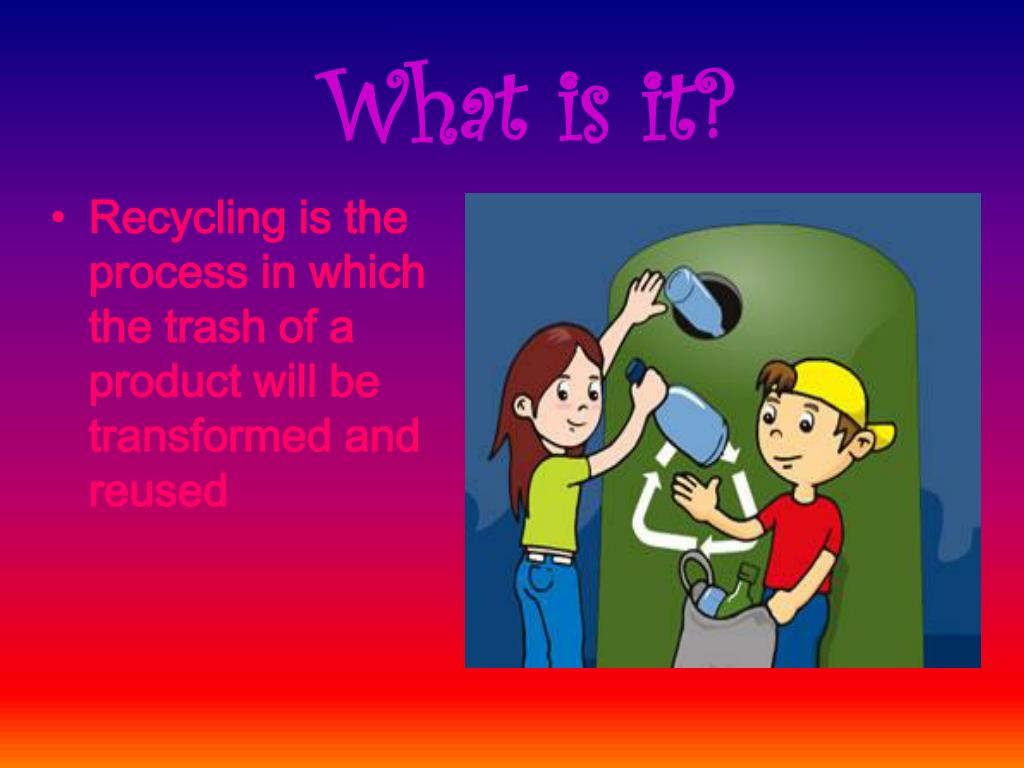 What is it?

• Recycling is the process in which the trash of a product will be transformed and reused